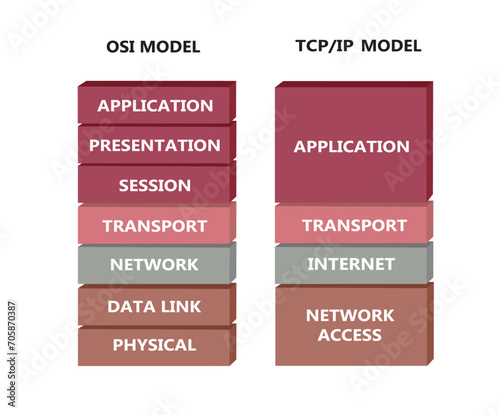 OSI MODEL

APPLICATION
PRESENTATION
SESSION
TRANSPORT
NETWORK
DATA LINK
PHYSICAL

TCP/IP MODEL

APPLICATION
TRANSPORT
INTERNET
NETWORK ACCESS

Adobe Stock | #705870387